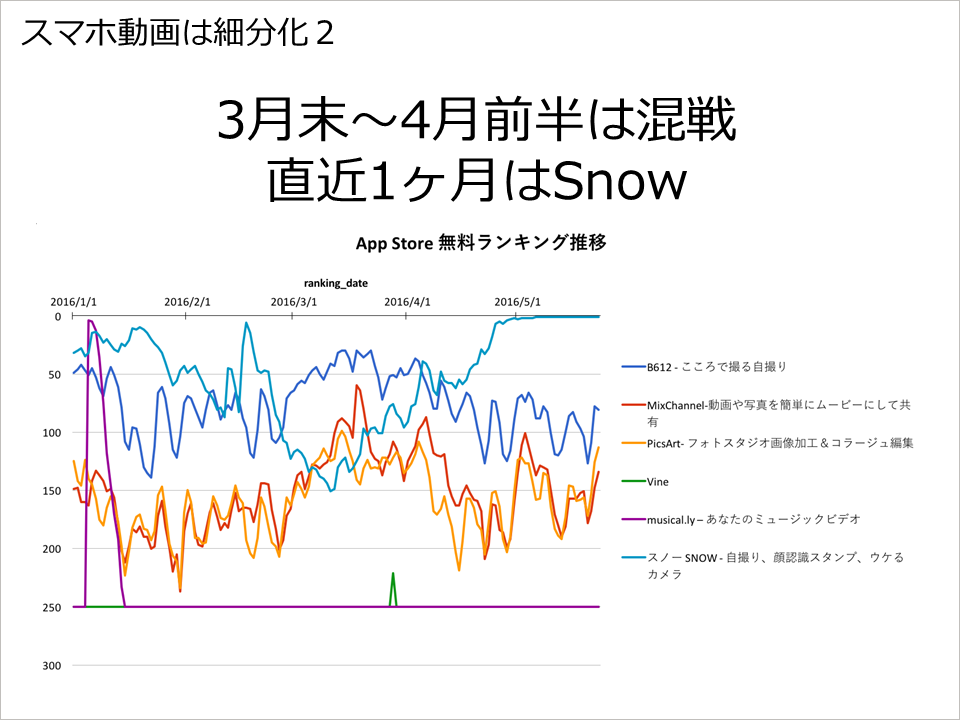 スマホ動画は細分化２

3月末～4月前半は混戦
直近1ヶ月はSnow

App Store 無料ランキング推移

ranking_date

2016/1/1 2016/2/1 2016/3/1 2016/4/1 2016/5/1

0
50
100
150
200
250
300

B612 - こころで撮る自撮り

MixChannel-動画や写真を簡単にムービーにして共有

PicsArt- フォトスタジオ画像加工＆コラージュ編集

Vine

musical.ly – あなたのミュージックビデオ

スノー SNOW - 自撮り、顔認識スタンプ、ウケるカメラ